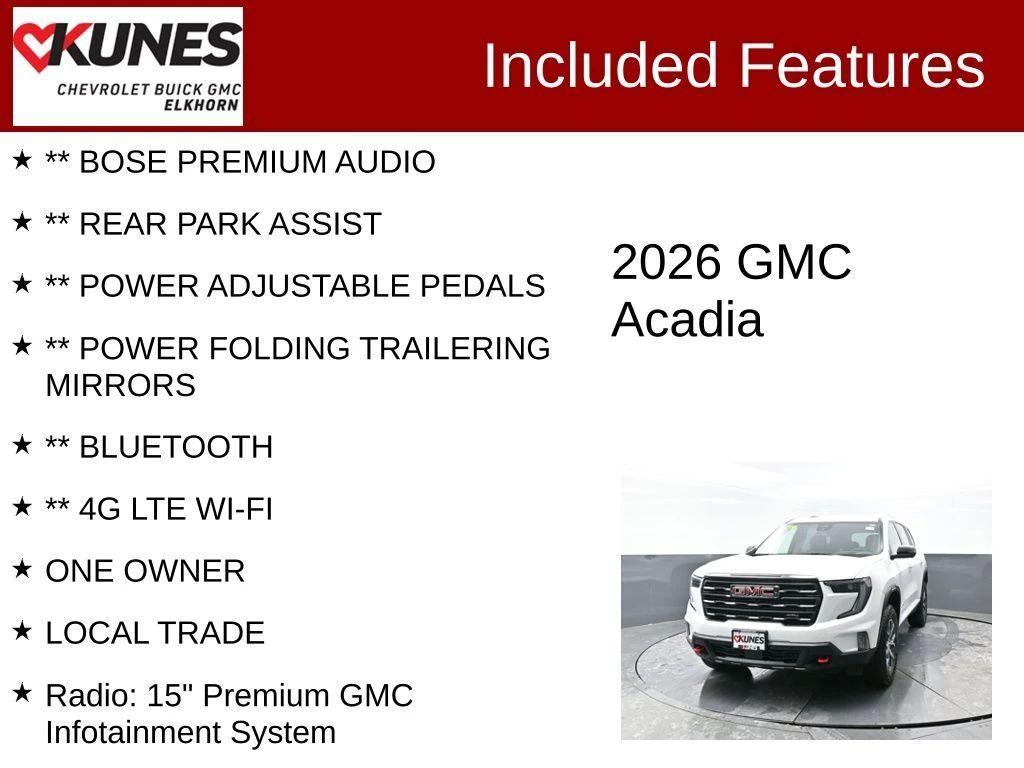 KUNES
CHEVROLET BUICK GMC
ELKHORN

Included Features

★ ** BOSE PREMIUM AUDIO

★ ** REAR PARK ASSIST

★ ** POWER ADJUSTABLE PEDALS

★ ** POWER FOLDING TRAILERING MIRRORS

★ ** BLUETOOTH

★ ** 4G LTE WI-FI

★ ONE OWNER

★ LOCAL TRADE

★ Radio: 15" Premium GMC Infotainment System

2026 GMC Acadia

GMC

KUNES